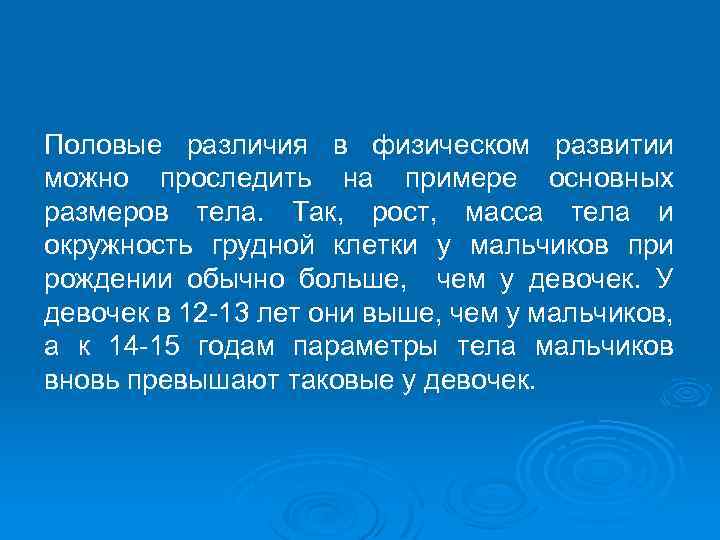 Половые различия в физическом развитии можно проследить на примере основных размеров тела. Так, рост, масса тела и окружность грудной клетки у мальчиков при рождении обычно больше, чем у девочек. У девочек в 12-13 лет они выше, чем у мальчиков, а к 14-15 годам параметры тела мальчиков вновь превышают таковые у девочек.